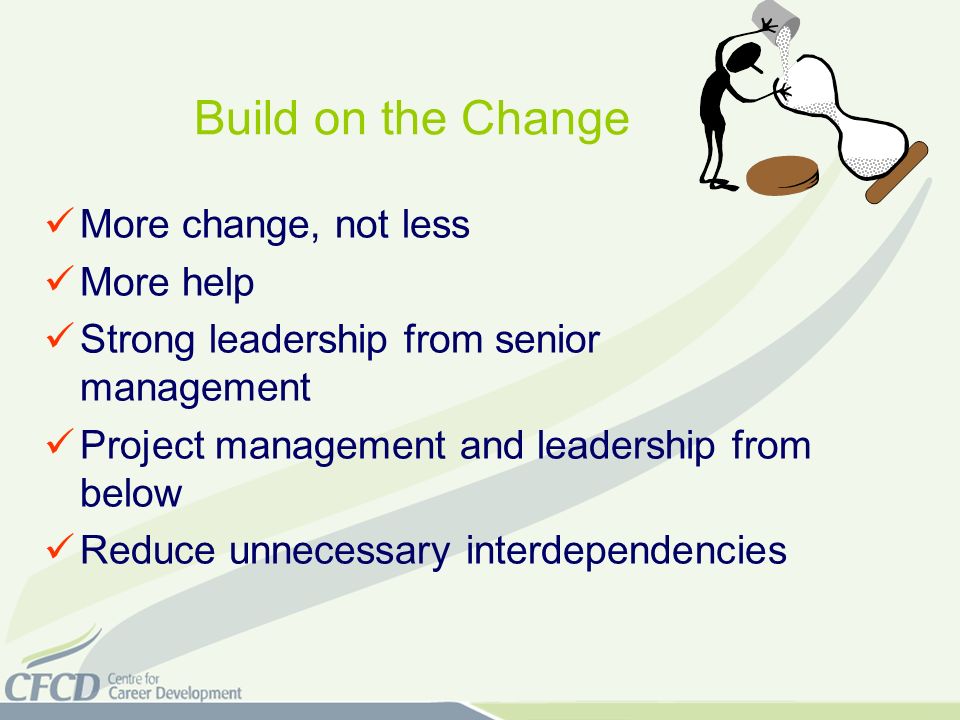 Build on the Change

✓ More change, not less
✓ More help
✓ Strong leadership from senior management
✓ Project management and leadership from below
✓ Reduce unnecessary interdependencies

CFCD Centre for Career Development